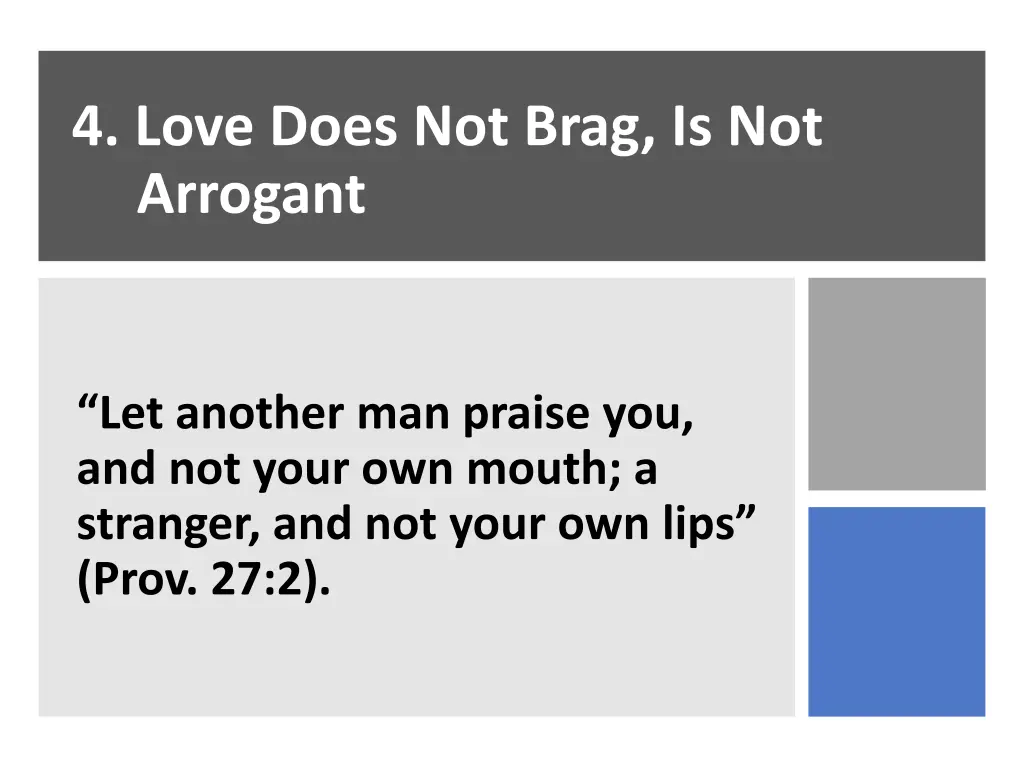 4. Love Does Not Brag, Is Not Arrogant

“Let another man praise you, and not your own mouth; a stranger, and not your own lips” (Prov. 27:2).